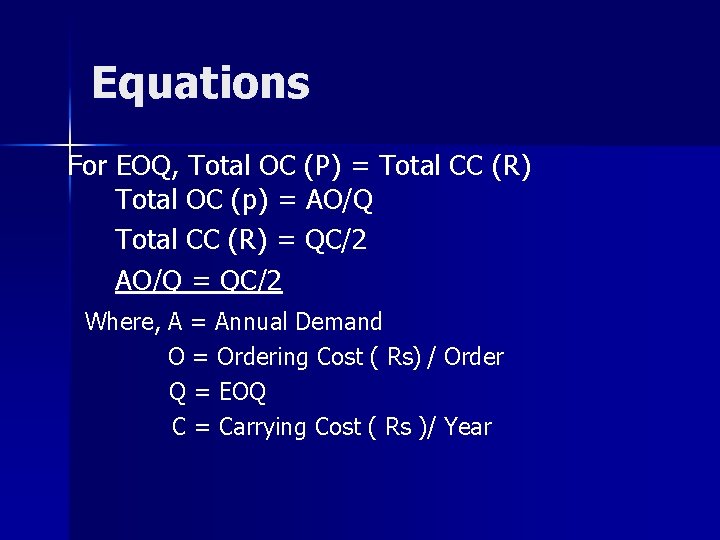 Equations

For EOQ, Total OC (P) = Total CC (R)

Total OC (p) = AO/Q

Total CC (R) = QC/2

AO/Q = QC/2

Where, A = Annual Demand

O = Ordering Cost ( Rs) / Order

Q = EOQ

C = Carrying Cost ( Rs )/ Year